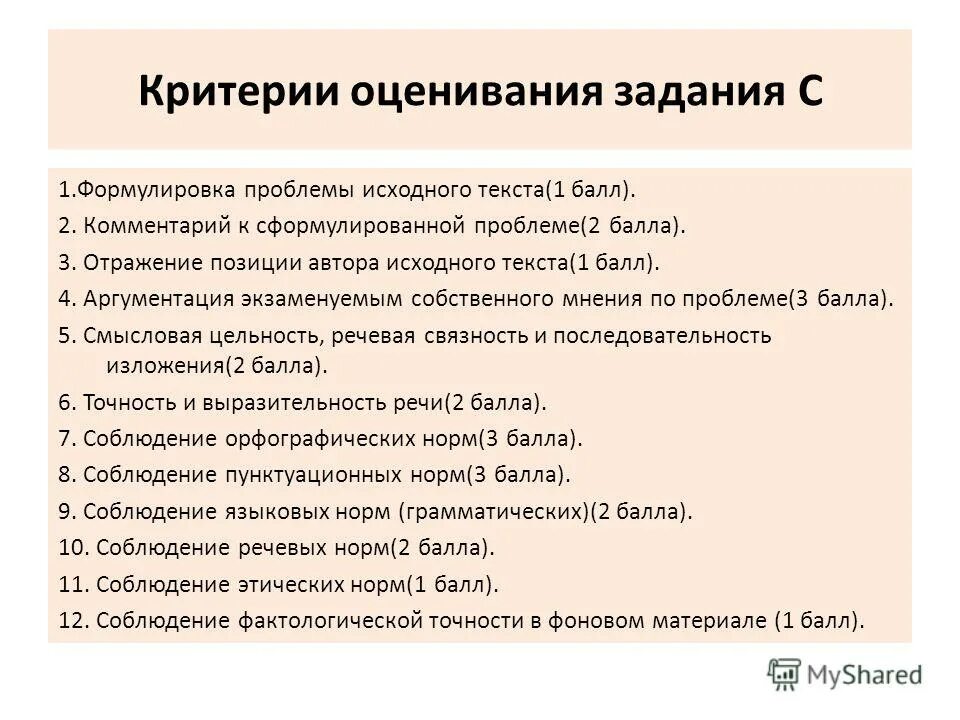 Критерии оценивания задания С

1.Формулировка проблемы исходного текста(1 балл).

2. Комментарий к сформулированной проблеме(2 балла).

3. Отражение позиции автора исходного текста(1 балл).

4. Аргументация экзаменуемым собственного мнения по проблеме(3 балла).

5. Смысловая цельность, речевая связность и последовательность изложения(2 балла).

6. Точность и выразительность речи(2 балла).

7. Соблюдение орфографических норм(3 балла).

8. Соблюдение пунктуационных норм(3 балла).

9. Соблюдение языковых норм (грамматических)(2 балла).

10. Соблюдение речевых норм(2 балла).

11. Соблюдение этических норм(1 балл).

12. Соблюдение фактологической точности в фоновом материале (1 балл).

MyShared